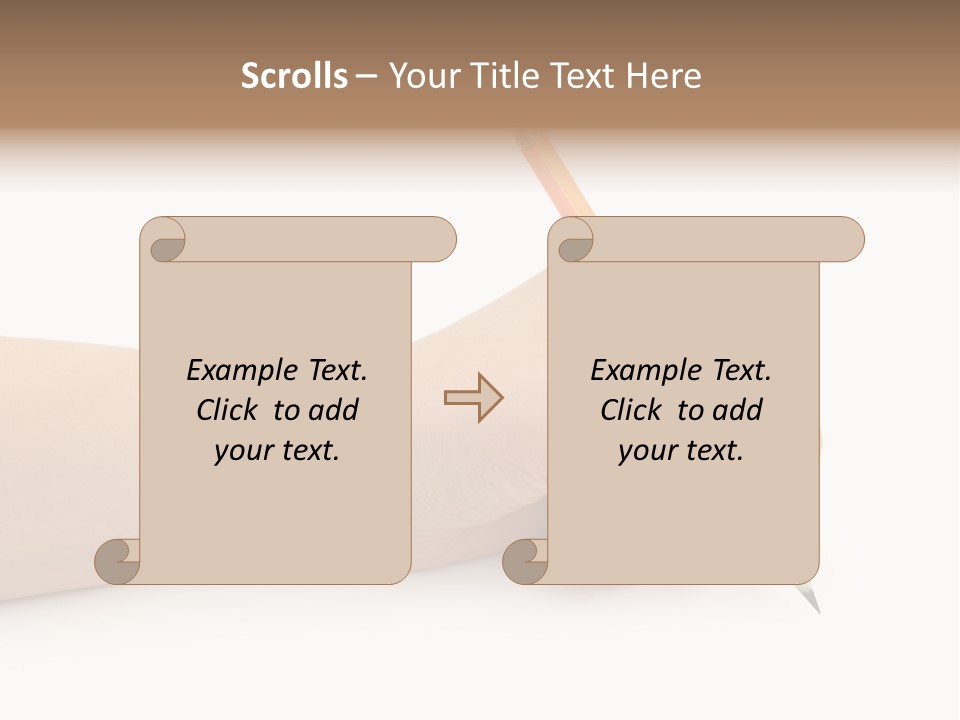 Scrolls – Your Title Text Here

Example Text. Click to add your text.

Example Text. Click to add your text.